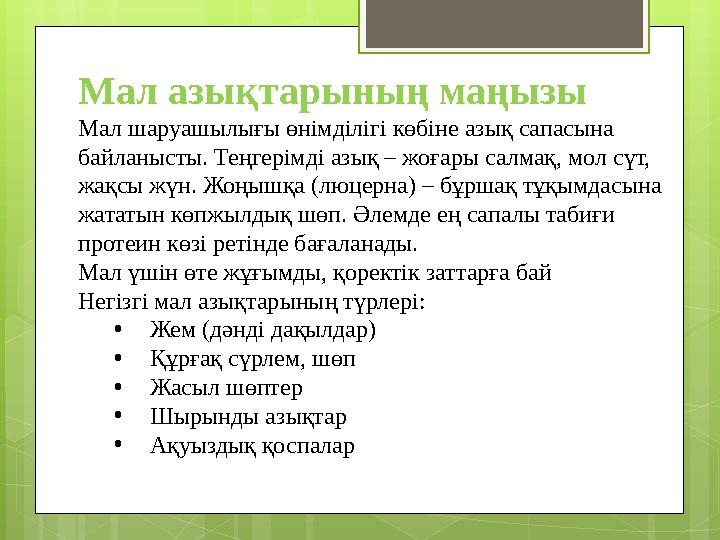 Мал азықтарының маңызы

Мал шаруашылығы өнімділігі көбіне азық сапасына байланысты. Теңгерімді азық – жоғары салмақ, мол сүт, жақсы жүн. Жоңышқа (люцерна) – бұршақ тұқымдасына жататын көпжылдық шөп. Әлемде ең сапалы табиғи протеин көзі ретінде бағаланады.
Мал үшін өте жұғымды, қоректік заттарға бай
Негізгі мал азықтарының түрлері:
• Жем (дәнді дақылдар)
• Құрғақ сүрлем, шөп
• Жасыл шөптер
• Шырынды азықтар
• Ақуыздық қоспалар